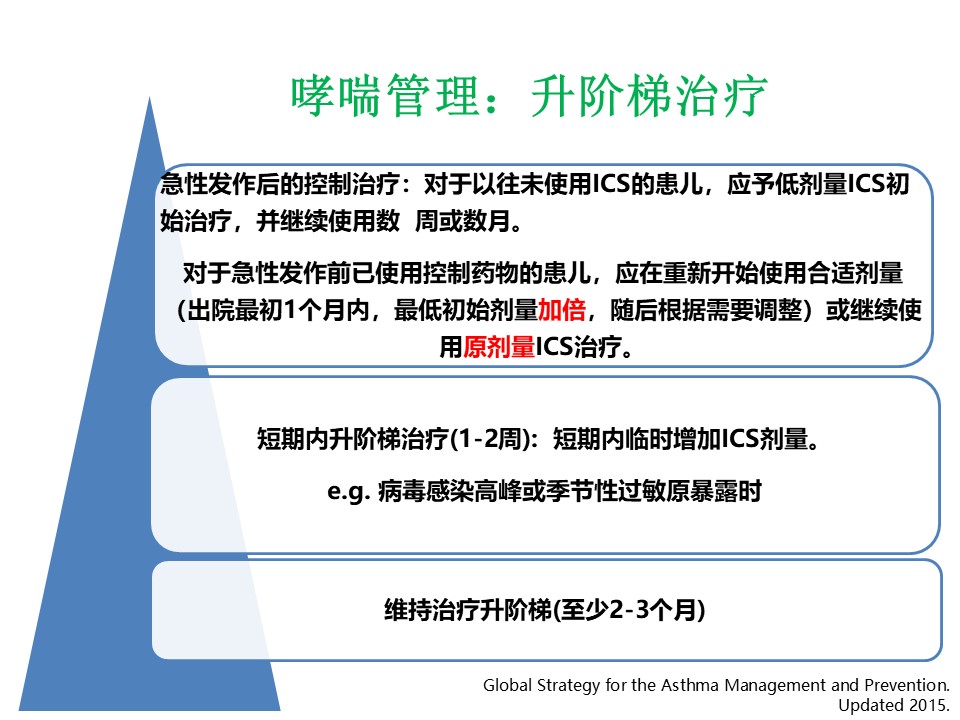 哮喘管理：升阶梯治疗

急性发作后的控制治疗：对于以往未使用ICS的患儿，应予低剂量ICS初始治疗，并继续使用数 周或数月。

对于急性发作前已使用控制药物的患儿，应在重新开始使用合适剂量（出院最初1个月内，最低初始剂量加倍，随后根据需要调整）或继续使用原剂量ICS治疗。

短期内升阶梯治疗(1-2周)：短期内临时增加ICS剂量。

e.g. 病毒感染高峰或季节性过敏原暴露时

维持治疗升阶梯(至少2-3个月)

Global Strategy for the Asthma Management and Prevention. Updated 2015.